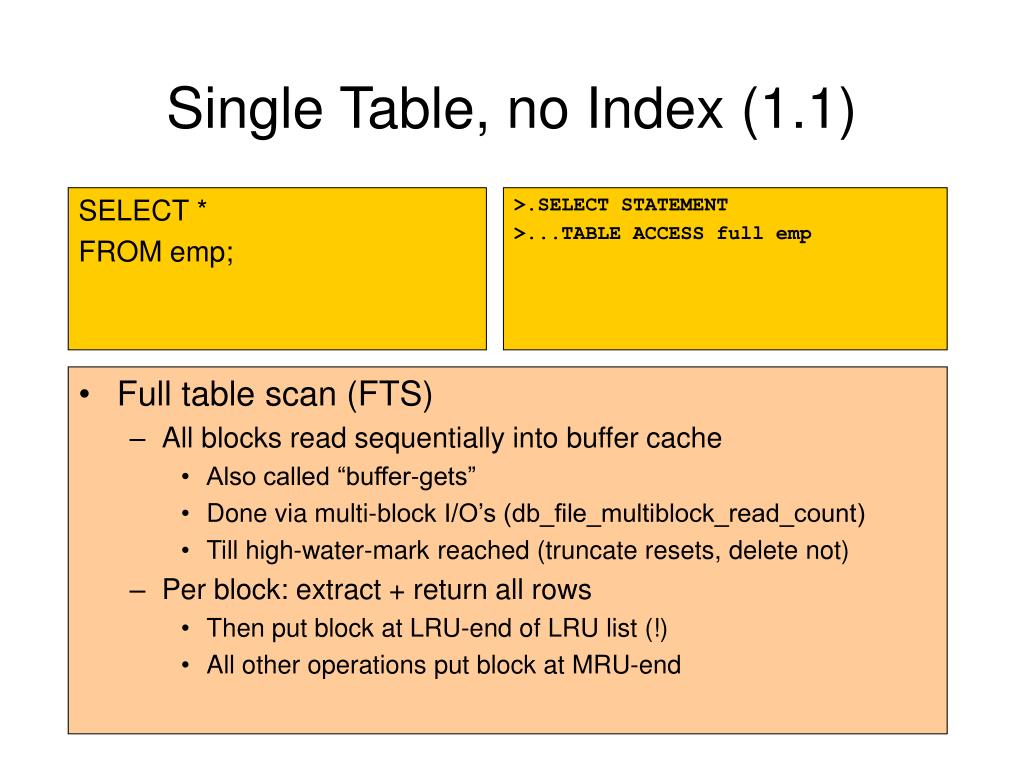 Single Table, no Index (1.1)

SELECT *
FROM emp;

>.SELECT STATEMENT
>...TABLE ACCESS full emp

• Full table scan (FTS)
  – All blocks read sequentially into buffer cache
    • Also called “buffer-gets”
    • Done via multi-block I/O’s (db_file_multiblock_read_count)
    • Till high-water-mark reached (truncate resets, delete not)
  – Per block: extract + return all rows
    • Then put block at LRU-end of LRU list (!)
    • All other operations put block at MRU-end